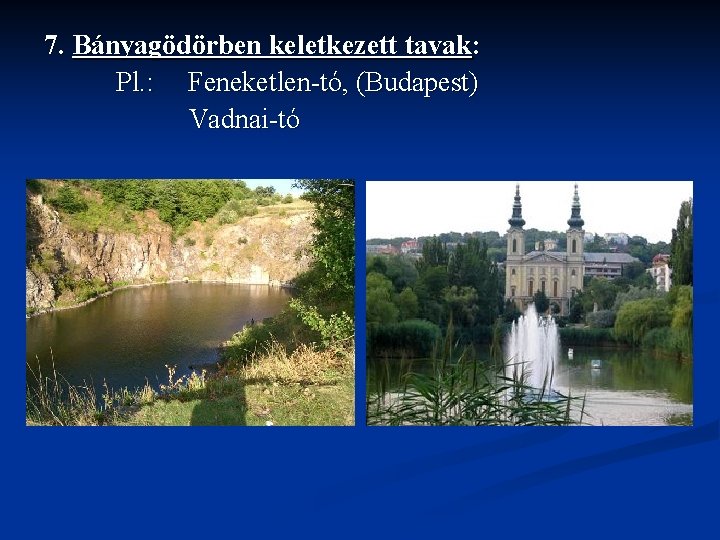 7. Bányagödörben keletkezett tavak:

Pl.: Feneketlen-tó, (Budapest)

Vadnai-tó